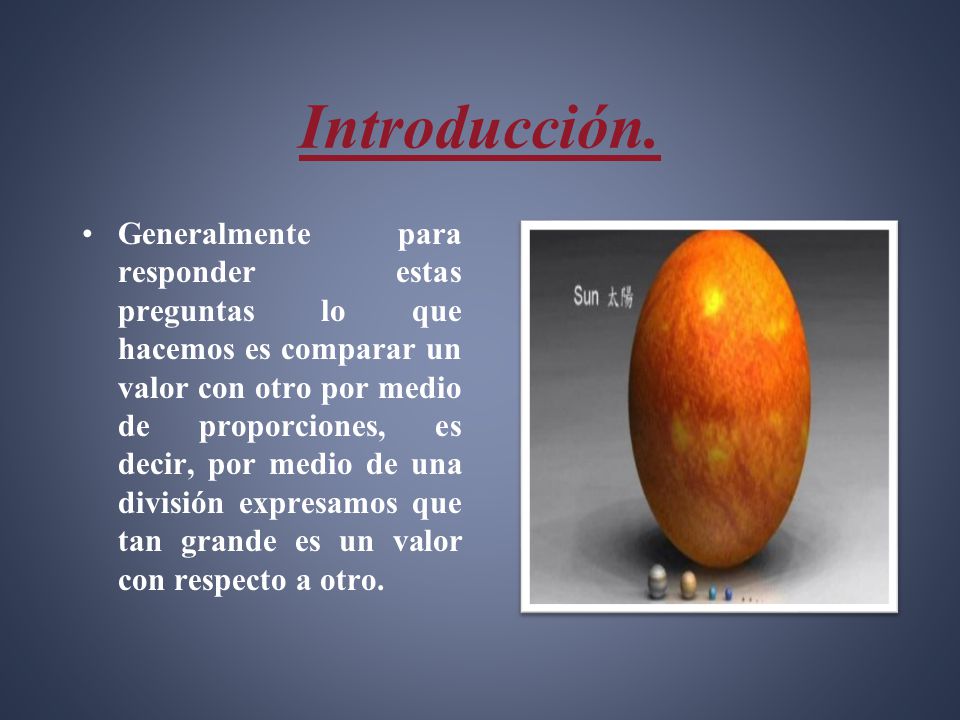 Introducción.

• Generalmente para responder estas preguntas lo que hacemos es comparar un valor con otro por medio de proporciones, es decir, por medio de una división expresamos que tan grande es un valor con respecto a otro.

Sun 太陽